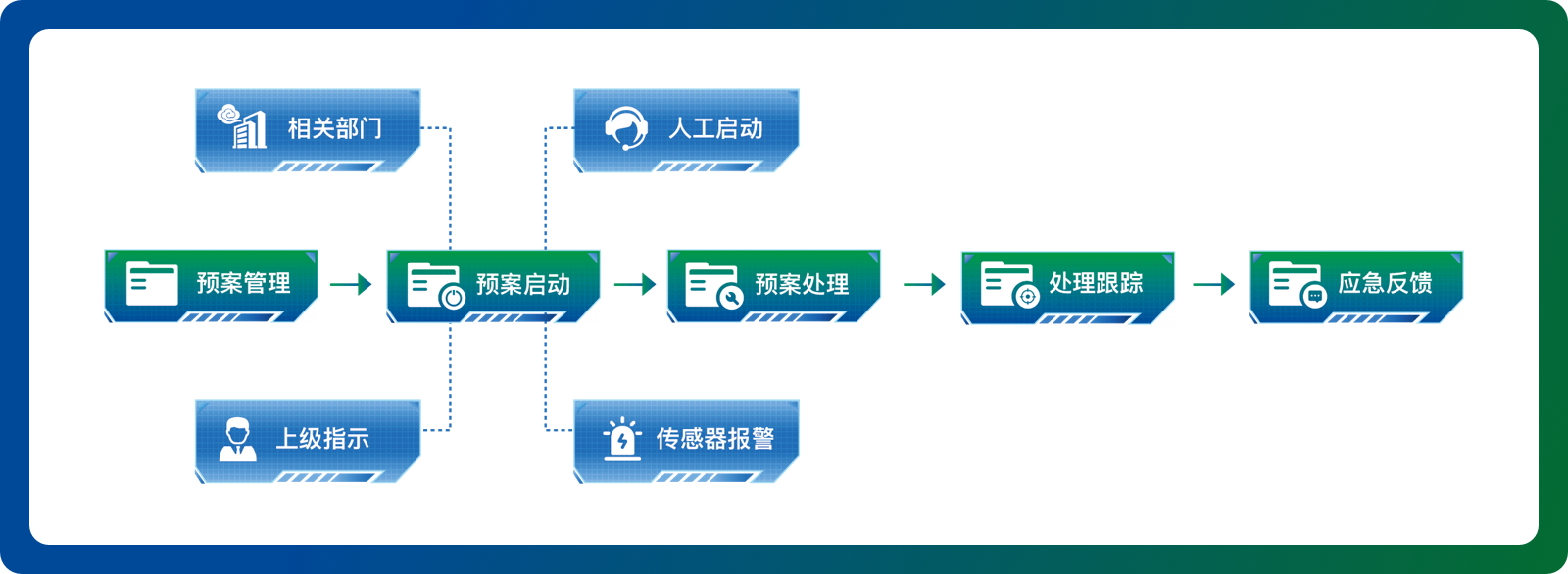 相关部门

人工启动

预案管理

预案启动

预案处理

处理跟踪

应急反馈

上级指示

传感器报警